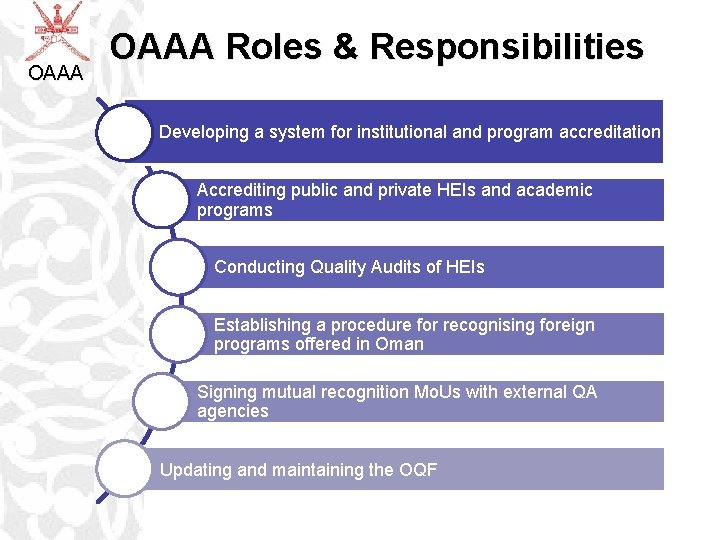 OAAA

OAAA Roles & Responsibilities

Developing a system for institutional and program accreditation

Accrediting public and private HEIs and academic programs

Conducting Quality Audits of HEIs

Establishing a procedure for recognising foreign programs offered in Oman

Signing mutual recognition MoUs with external QA agencies

Updating and maintaining the OQF